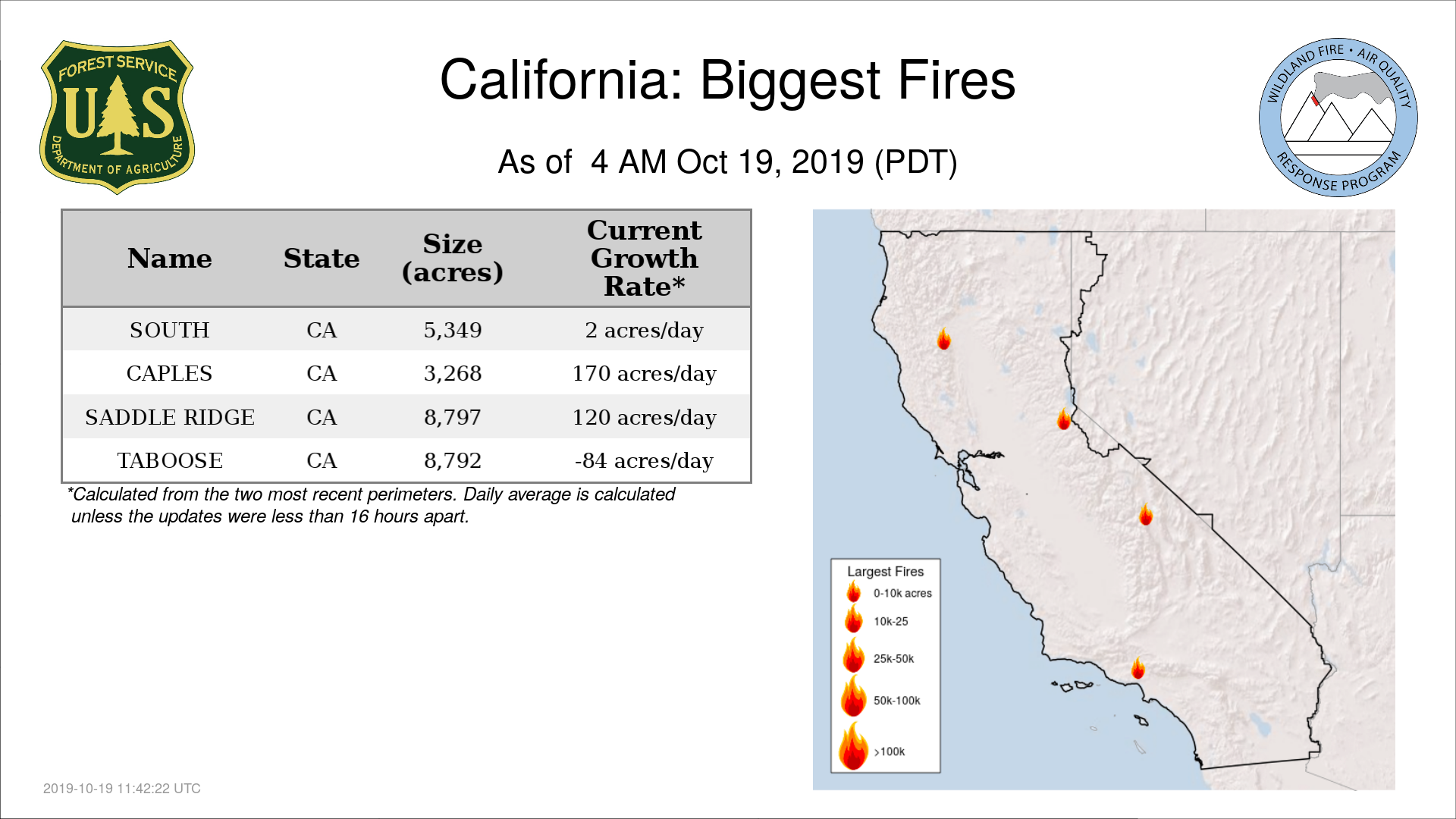 FOREST SERVICE
U S
DEPARTMENT OF AGRICULTURE

California: Biggest Fires

As of 4 AM Oct 19, 2019 (PDT)

WILDLAND FIRE • AIR QUALITY
RESPONSE PROGRAM

| Name | State | Size (acres) | Current Growth Rate* |
|---|---|---|---|
| SOUTH | CA | 5,349 | 2 acres/day |
| CAPLES | CA | 3,268 | 170 acres/day |
| SADDLE RIDGE | CA | 8,797 | 120 acres/day |
| TABOOSE | CA | 8,792 | -84 acres/day |

*Calculated from the two most recent perimeters. Daily average is calculated unless the updates were less than 16 hours apart.

Largest Fires
0-10k acres
10k-25
25k-50k
50k-100k
>100k

2019-10-19 11:42:22 UTC